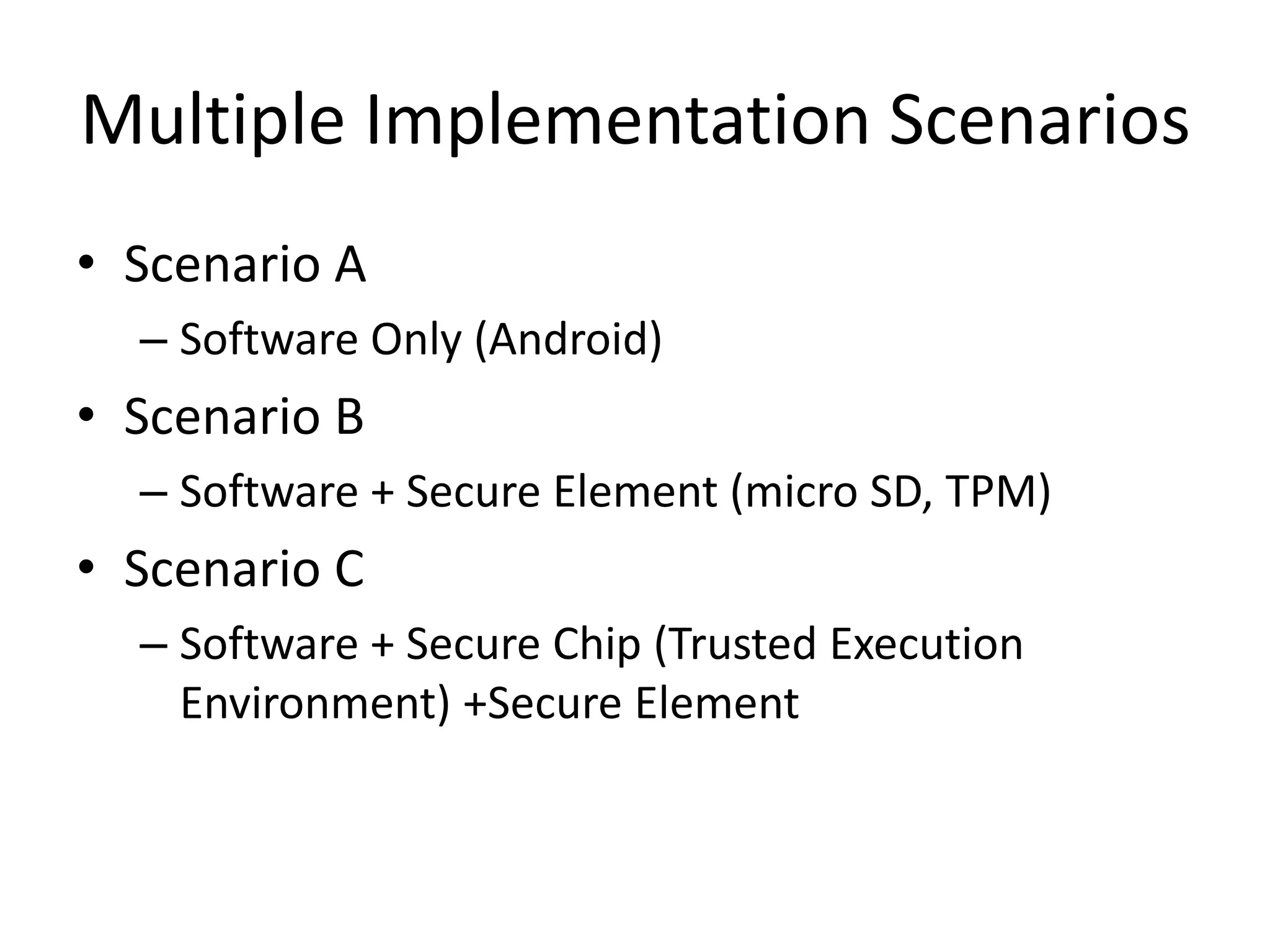 Multiple Implementation Scenarios

• Scenario A
– Software Only (Android)
• Scenario B
– Software + Secure Element (micro SD, TPM)
• Scenario C
– Software + Secure Chip (Trusted Execution Environment) +Secure Element